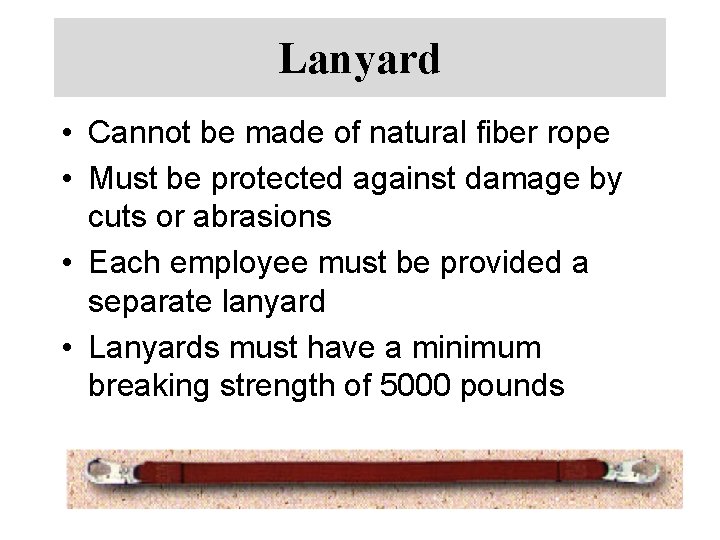 Lanyard

• Cannot be made of natural fiber rope
• Must be protected against damage by cuts or abrasions
• Each employee must be provided a separate lanyard
• Lanyards must have a minimum breaking strength of 5000 pounds